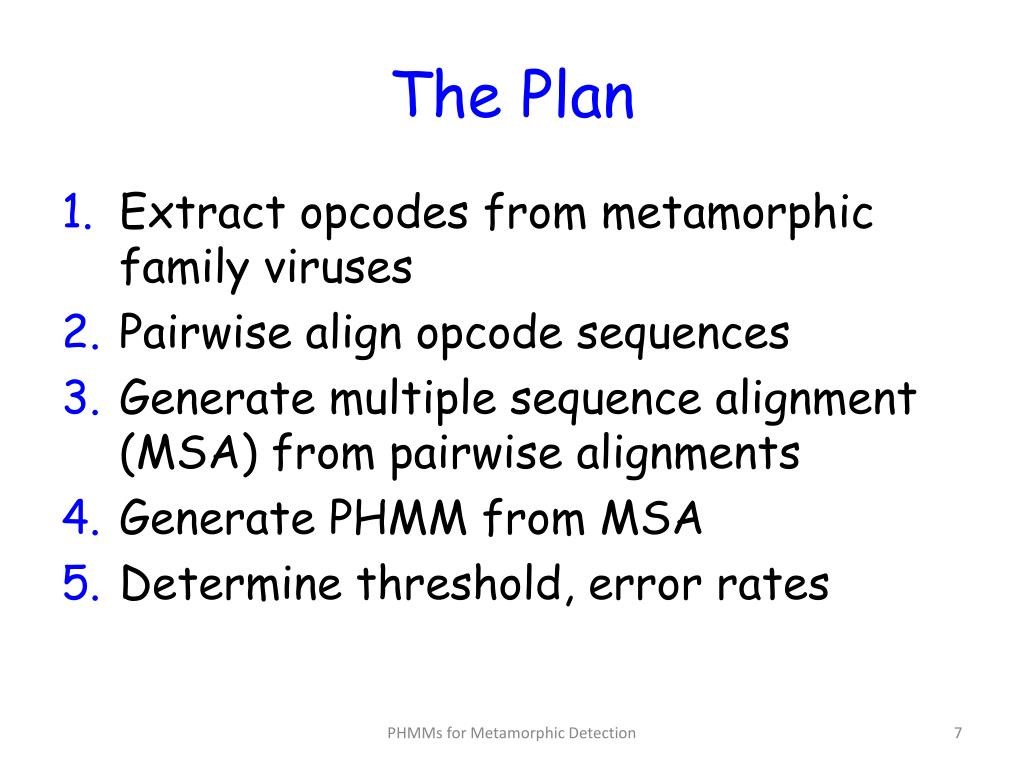 The Plan

1. Extract opcodes from metamorphic family viruses
2. Pairwise align opcode sequences
3. Generate multiple sequence alignment (MSA) from pairwise alignments
4. Generate PHMM from MSA
5. Determine threshold, error rates

PHMMs for Metamorphic Detection

7